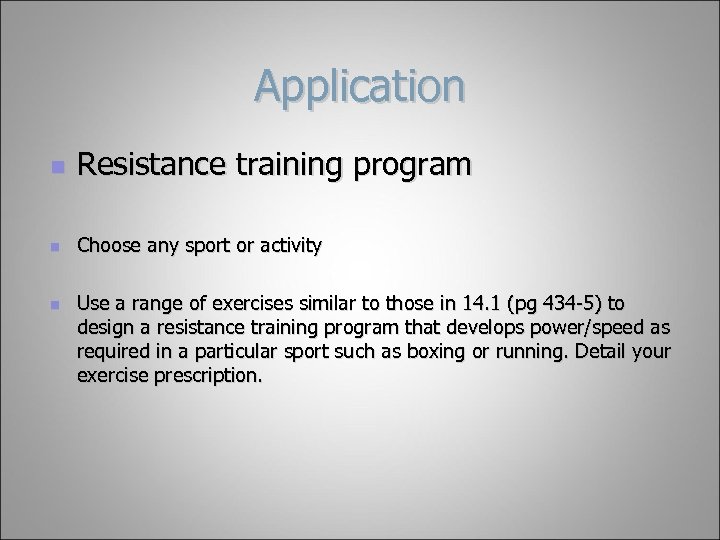 Application

Resistance training program

Choose any sport or activity

Use a range of exercises similar to those in 14.1 (pg 434-5) to design a resistance training program that develops power/speed as required in a particular sport such as boxing or running. Detail your exercise prescription.